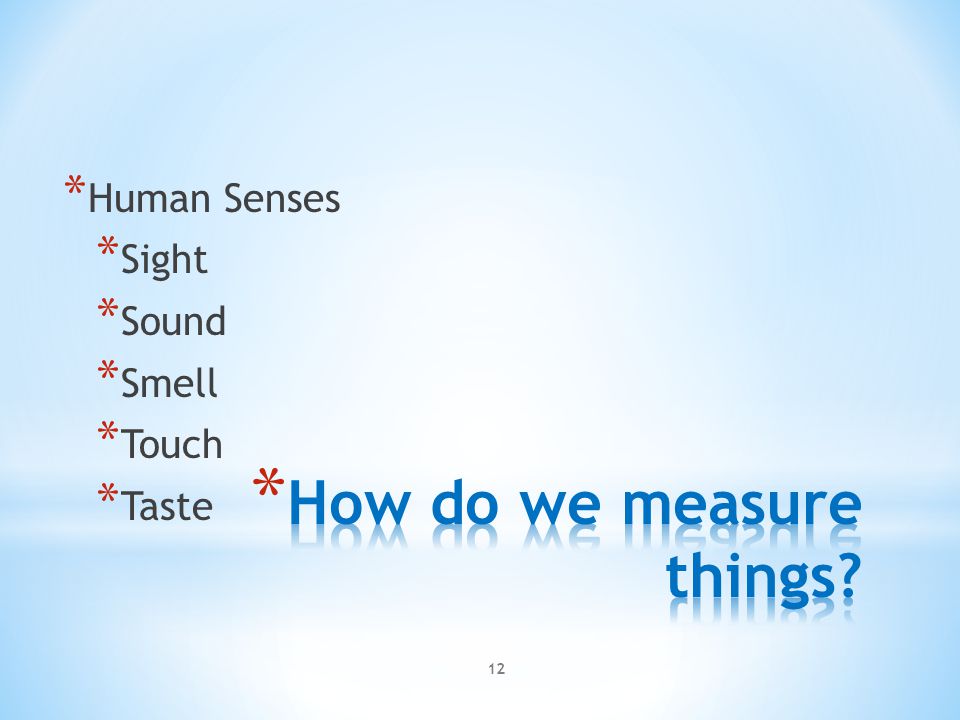 *Human Senses
*Sight
*Sound
*Smell
*Touch
*Taste

*How do we measure things?

12